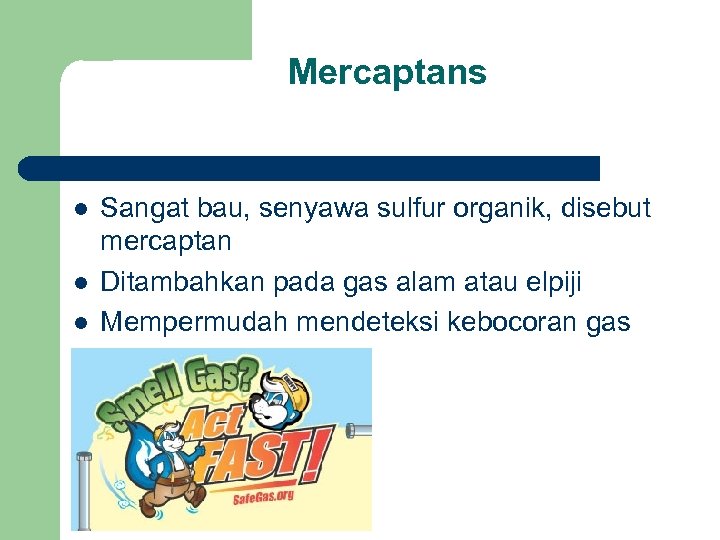 Mercaptans

- Sangat bau, senyawa sulfur organik, disebut mercaptan
- Ditambahkan pada gas alam atau elpiji
- Mempermudah mendeteksi kebocoran gas

Smell Gas? Act FAST!
SafeGas.org